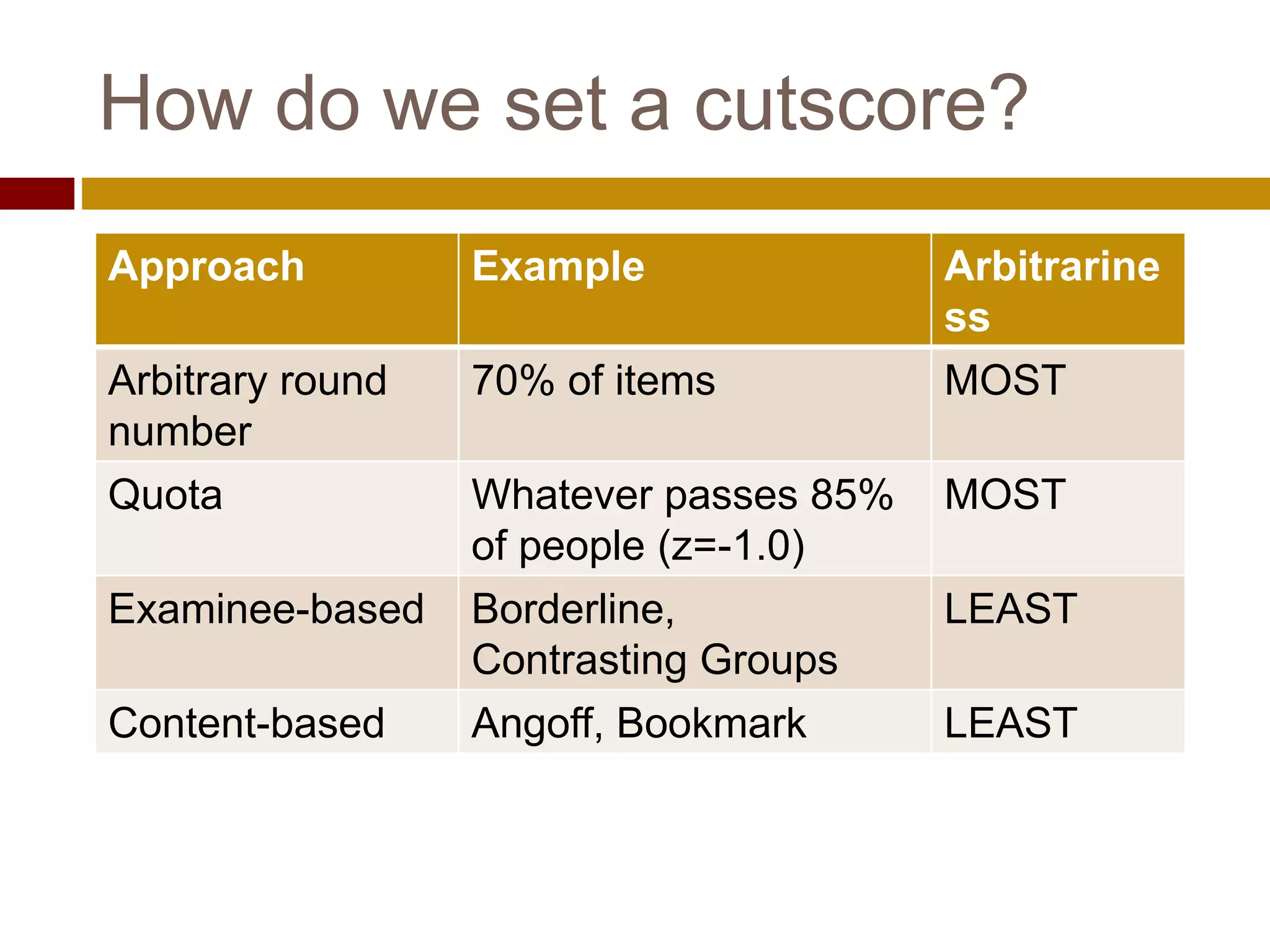 How do we set a cutscore?

| Approach | Example | Arbitrariness |
|---|---|---|
| Arbitrary round number | 70% of items | MOST |
| Quota | Whatever passes 85% of people (z=-1.0) | MOST |
| Examinee-based | Borderline, Contrasting Groups | LEAST |
| Content-based | Angoff, Bookmark | LEAST |